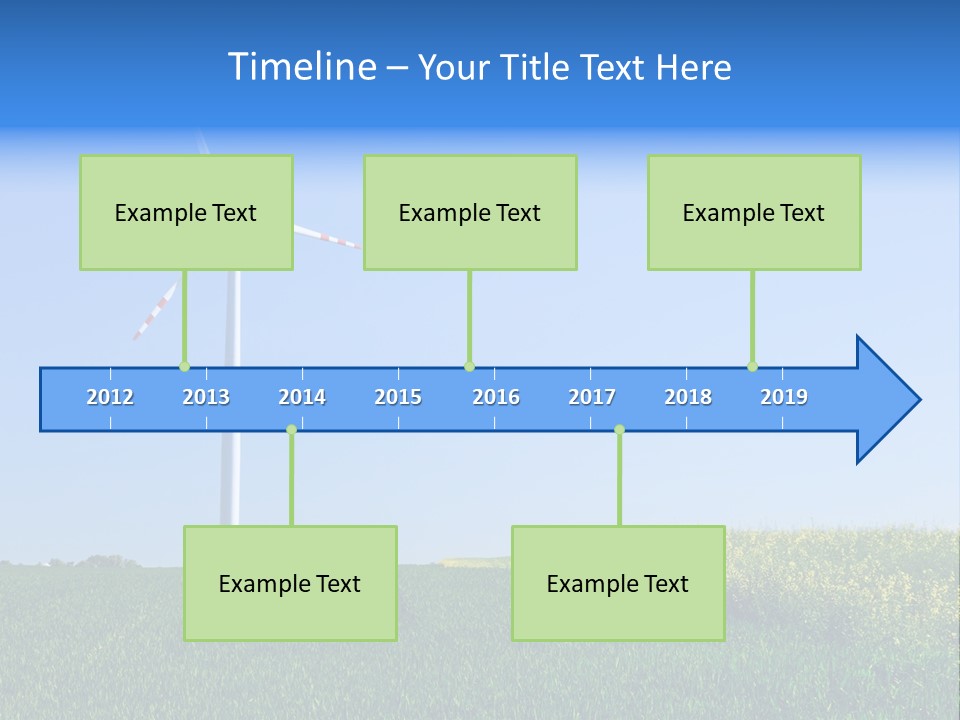 Timeline – Your Title Text Here

Example Text

Example Text

Example Text

2012 2013 2014 2015 2016 2017 2018 2019

Example Text

Example Text